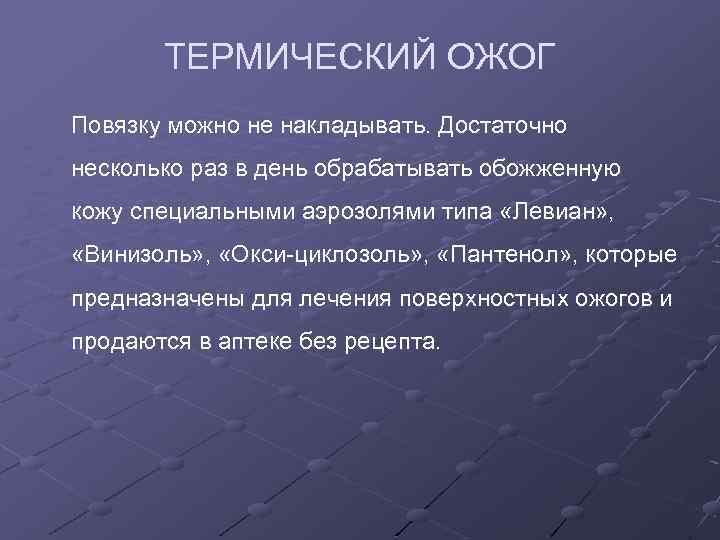 ТЕРМИЧЕСКИЙ ОЖОГ

Повязку можно не накладывать. Достаточно несколько раз в день обрабатывать обожженную кожу специальными аэрозолями типа «Левиан», «Винизоль», «Окси-циклозоль», «Пантенол», которые предназначены для лечения поверхностных ожогов и продаются в аптеке без рецепта.